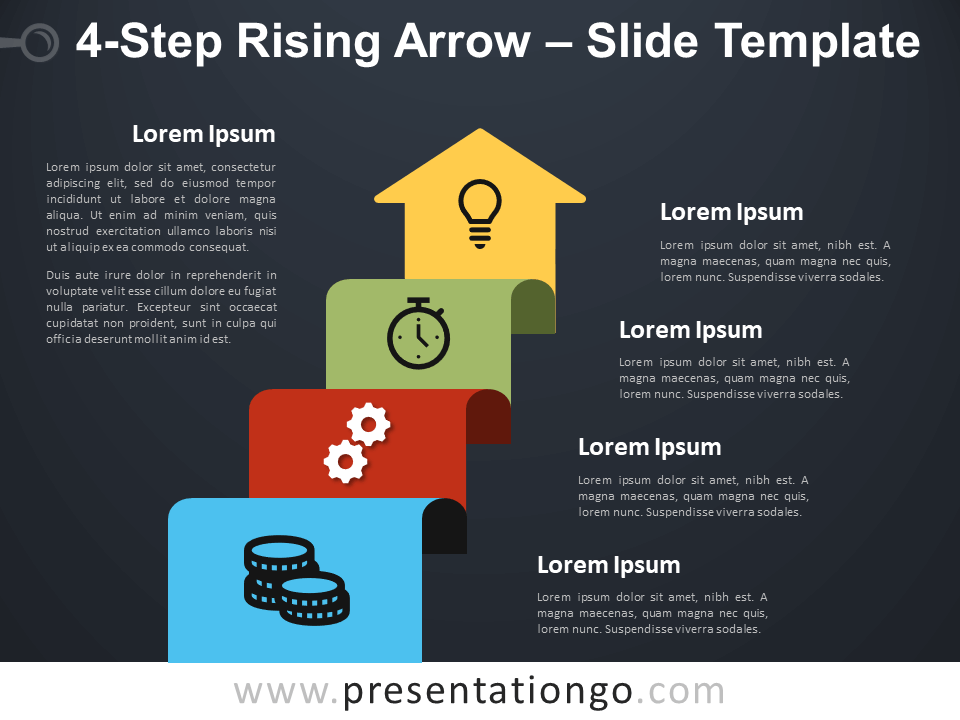 4-Step Rising Arrow – Slide Template

Lorem Ipsum

Lorem ipsum dolor sit amet, consectetur adipiscing elit, sed do eiusmod tempor incididunt ut labore et dolore magna aliqua. Ut enim ad minim veniam, quis nostrud exercitation ullamco laboris nisi ut aliquip ex ea commodo consequat.

Duis aute irure dolor in reprehenderit in voluptate velit esse cillum dolore eu fugiat nulla pariatur. Excepteur sint occaecat cupidatat non proident, sunt in culpa qui officia deserunt mollit anim id est.

Lorem Ipsum

Lorem ipsum dolor sit amet, nibh est. A magna maecenas, quam magna nec quis, lorem nunc. Suspendisse viverra sodales.

Lorem Ipsum

Lorem ipsum dolor sit amet, nibh est. A magna maecenas, quam magna nec quis, lorem nunc. Suspendisse viverra sodales.

Lorem Ipsum

Lorem ipsum dolor sit amet, nibh est. A magna maecenas, quam magna nec quis, lorem nunc. Suspendisse viverra sodales.

Lorem Ipsum

Lorem ipsum dolor sit amet, nibh est. A magna maecenas, quam magna nec quis, lorem nunc. Suspendisse viverra sodales.

www.presentationgo.com